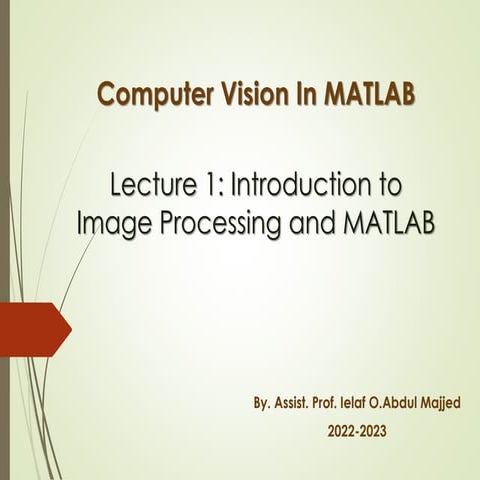 Computer Vision In MATLAB

Lecture 1: Introduction to Image Processing and MATLAB

By. Assist. Prof. Ielaf O.Abdul Majjed

2022-2023